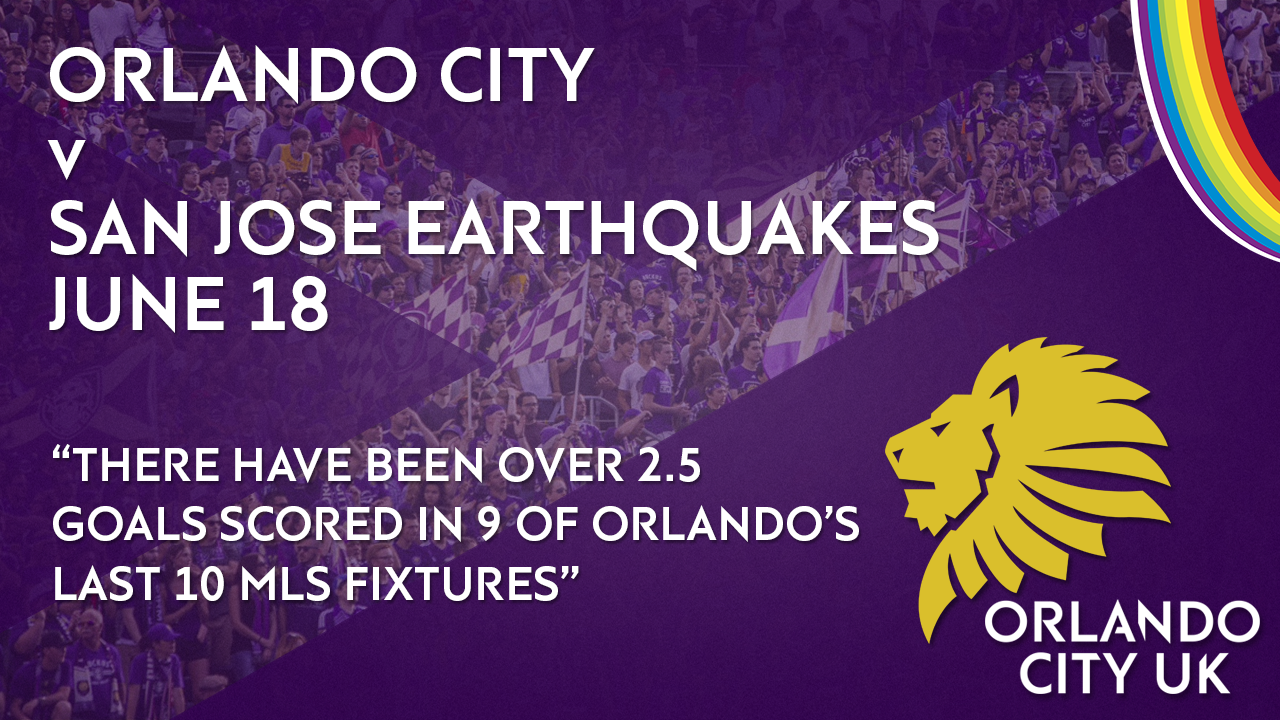 ORLANDO CITY
v
SAN JOSE EARTHQUAKES
JUNE 18

“THERE HAVE BEEN OVER 2.5 GOALS SCORED IN 9 OF ORLANDO’S LAST 10 MLS FIXTURES”

ORLANDO CITY UK